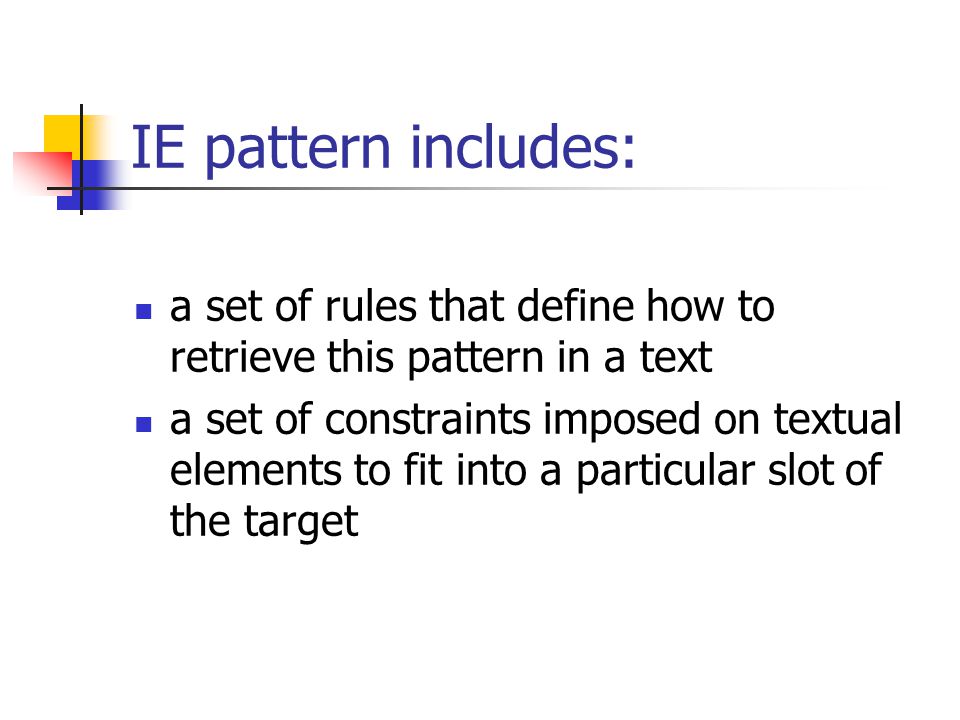 IE pattern includes:

- a set of rules that define how to retrieve this pattern in a text
- a set of constraints imposed on textual elements to fit into a particular slot of the target